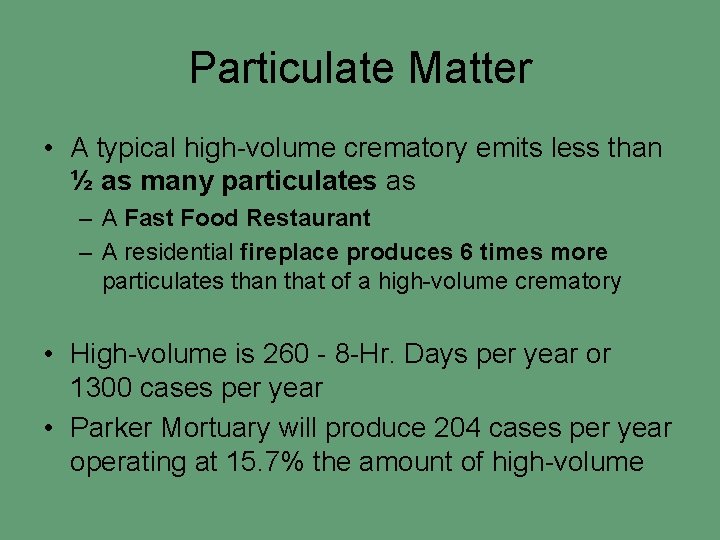 Particulate Matter

• A typical high-volume crematory emits less than ½ as many particulates as
– A Fast Food Restaurant
– A residential fireplace produces 6 times more particulates than that of a high-volume crematory

• High-volume is 260 - 8-Hr. Days per year or 1300 cases per year
• Parker Mortuary will produce 204 cases per year operating at 15.7% the amount of high-volume